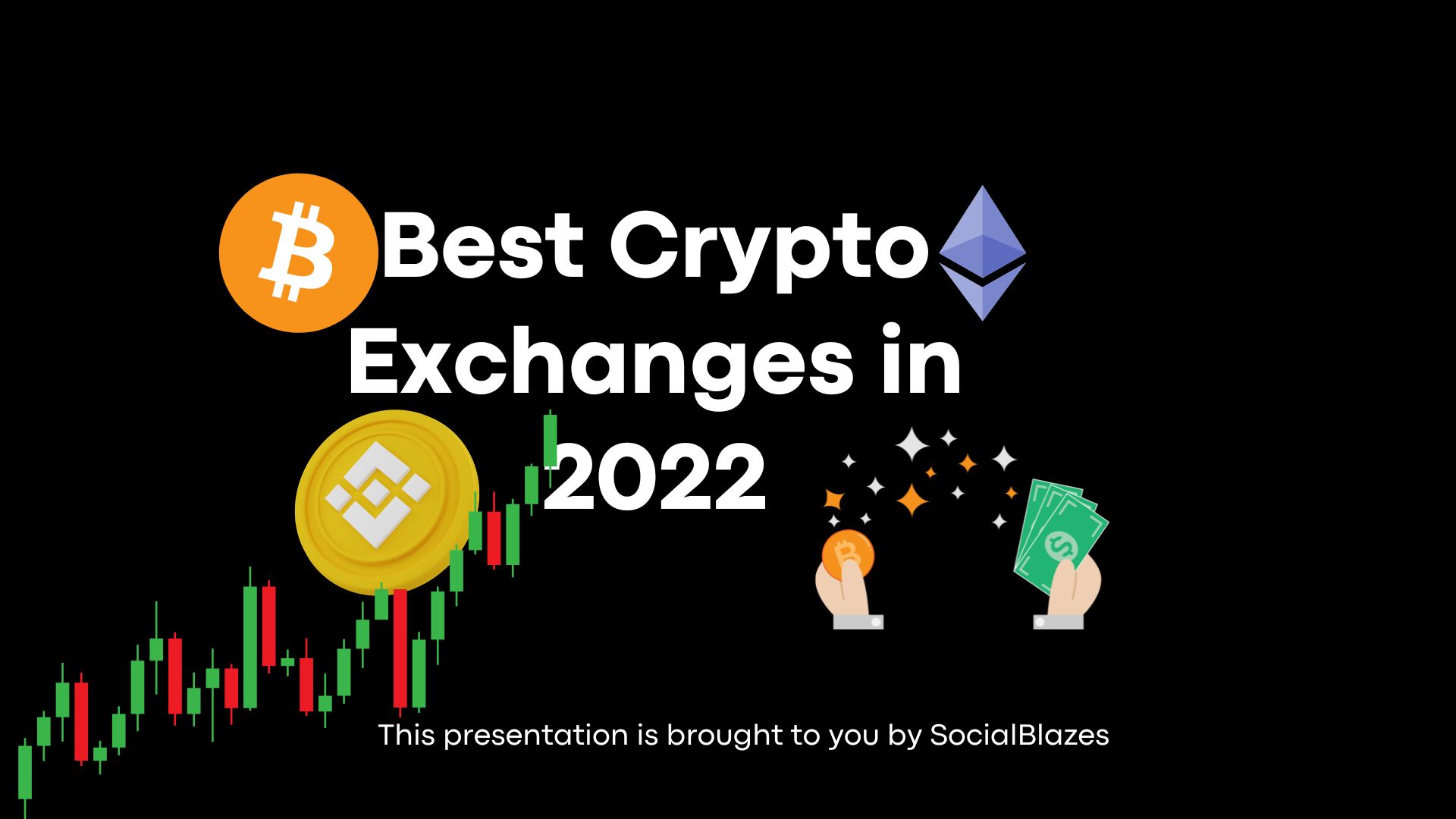 Best Crypto Exchanges in 2022

This presentation is brought to you by SocialBlazes